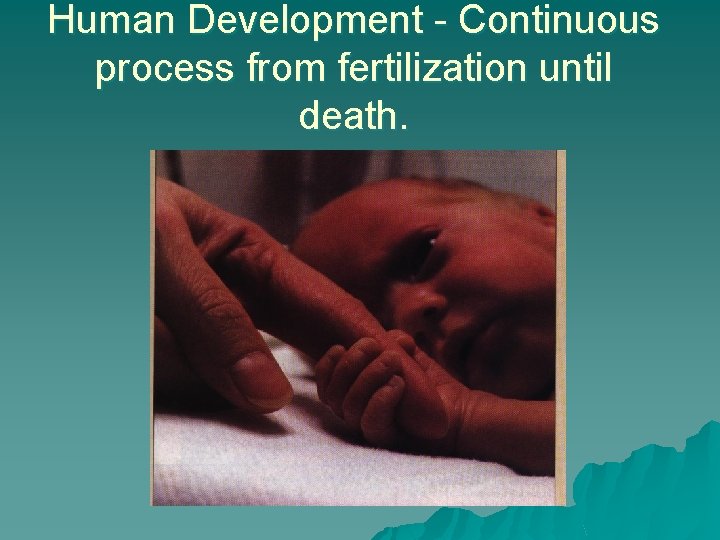 Human Development - Continuous process from fertilization until death.